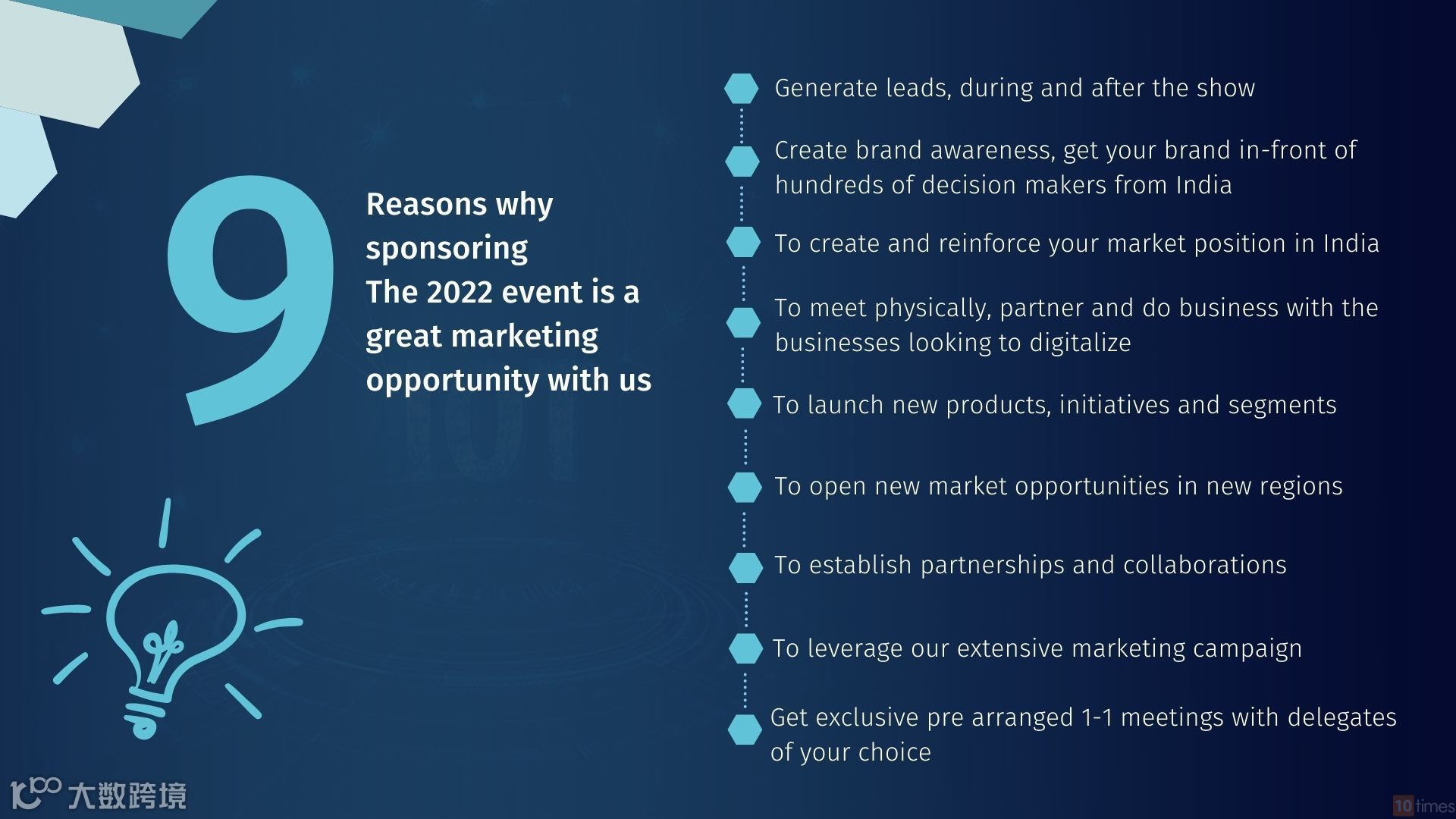 9

Reasons why sponsoring
The 2022 event is a great marketing opportunity with us

Generate leads, during and after the show

Create brand awareness, get your brand in-front of hundreds of decision makers from India

To create and reinforce your market position in India

To meet physically, partner and do business with the businesses looking to digitalize

To launch new products, initiatives and segments

To open new market opportunities in new regions

To establish partnerships and collaborations

To leverage our extensive marketing campaign

Get exclusive pre arranged 1-1 meetings with delegates of your choice

大数跨境

10times